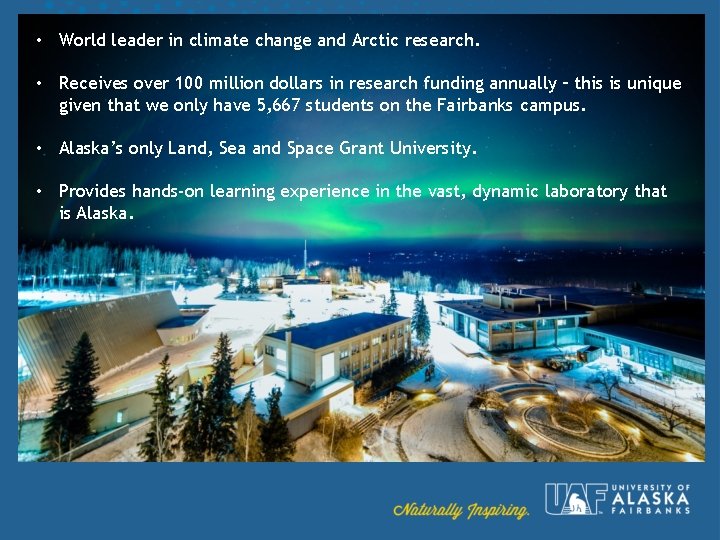 • World leader in climate change and Arctic research.

• Receives over 100 million dollars in research funding annually – this is unique given that we only have 5,667 students on the Fairbanks campus.

• Alaska's only Land, Sea and Space Grant University.

• Provides hands-on learning experience in the vast, dynamic laboratory that is Alaska.

Naturally Inspiring.

UAF UNIVERSITY OF ALASKA FAIRBANKS